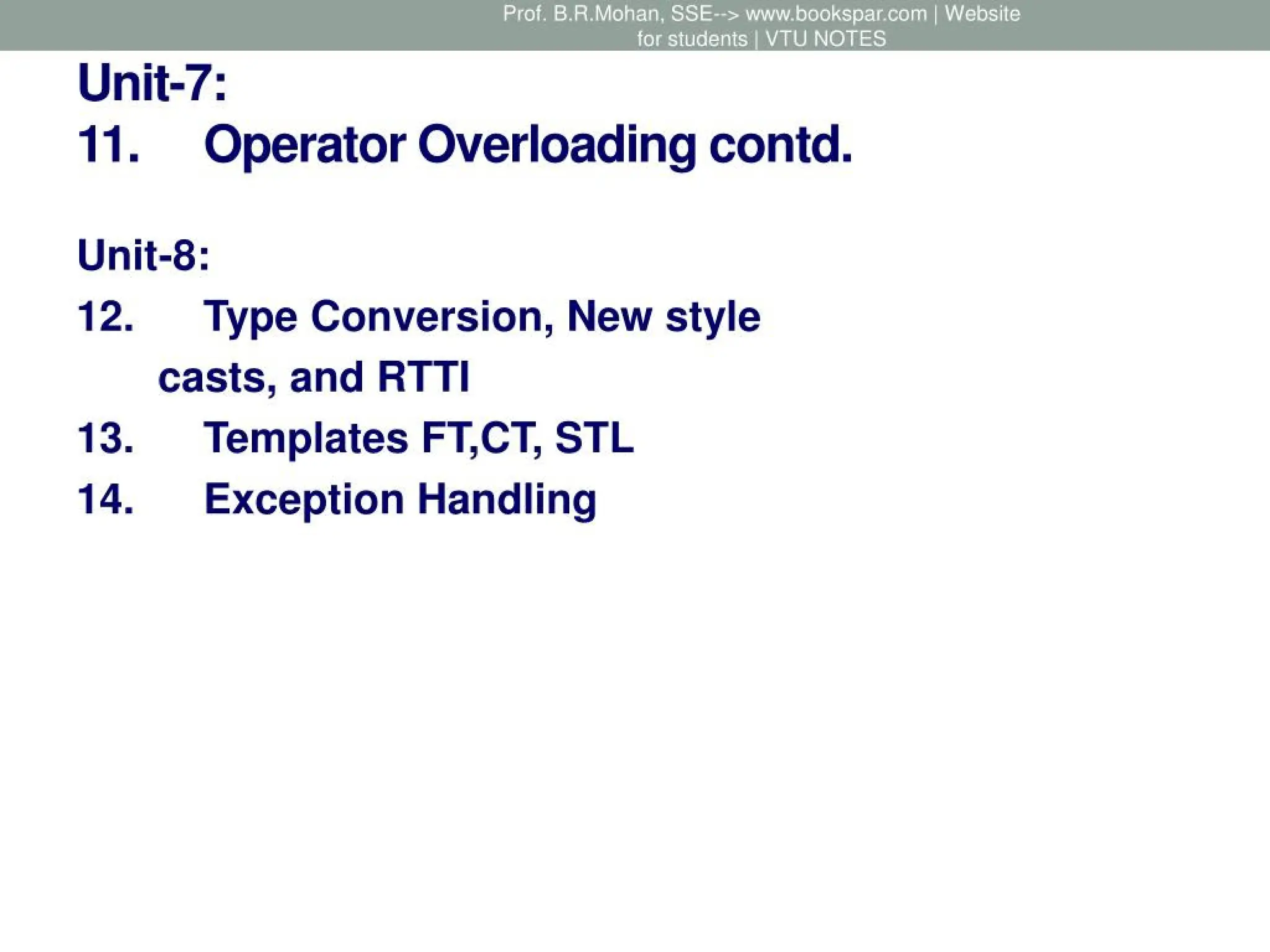 Prof. B.R.Mohan, SSE--> www.bookspar.com | Website for students | VTU NOTES

Unit-7:
11. Operator Overloading contd.

Unit-8:
12. Type Conversion, New style casts, and RTTI
13. Templates FT,CT, STL
14. Exception Handling